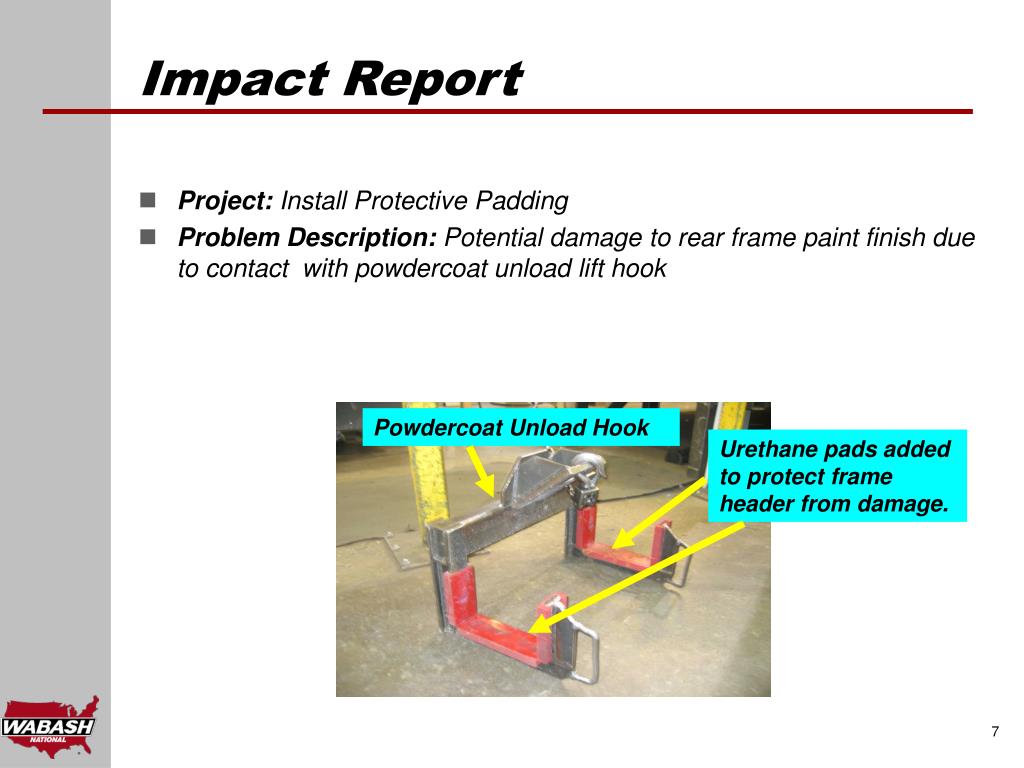 Impact Report

Project: Install Protective Padding

Problem Description: Potential damage to rear frame paint finish due to contact with powdercoat unload lift hook

Powdercoat Unload Hook

Urethane pads added to protect frame header from damage.

WABASH NATIONAL

7